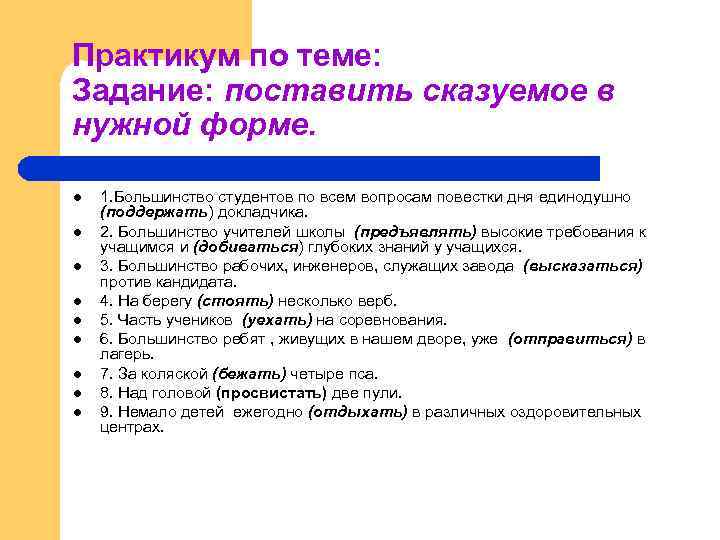 Практикум по теме:
Задание: поставить сказуемое в нужной форме.

- 1.Большинство студентов по всем вопросам повестки дня единодушно (поддержать) докладчика.
- 2. Большинство учителей школы (предъявлять) высокие требования к учащимся и (добиваться) глубоких знаний у учащихся.
- 3. Большинство рабочих, инженеров, служащих завода (высказаться) против кандидата.
- 4. На берегу (стоять) несколько верб.
- 5. Часть учеников (уехать) на соревнования.
- 6. Большинство ребят , живущих в нашем дворе, уже (отправиться) в лагерь.
- 7. За коляской (бежать) четыре пса.
- 8. Над головой (просвистать) две пули.
- 9. Немало детей ежегодно (отдыхать) в различных оздоровительных центрах.